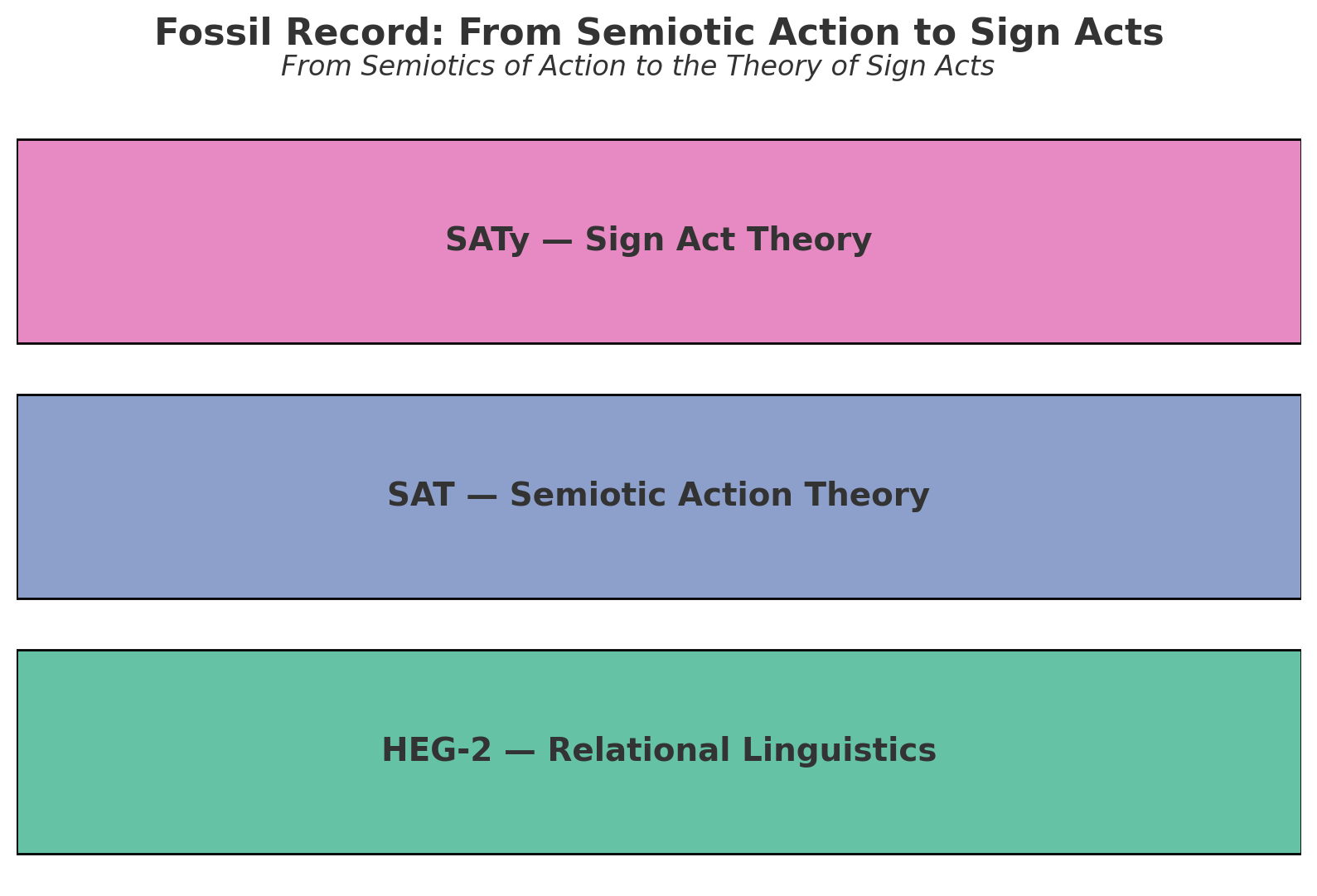 Fossil Record: From Semiotic Action to Sign Acts
From Semiotics of Action to the Theory of Sign Acts

SATy — Sign Act Theory

SAT — Semiotic Action Theory

HEG-2 — Relational Linguistics